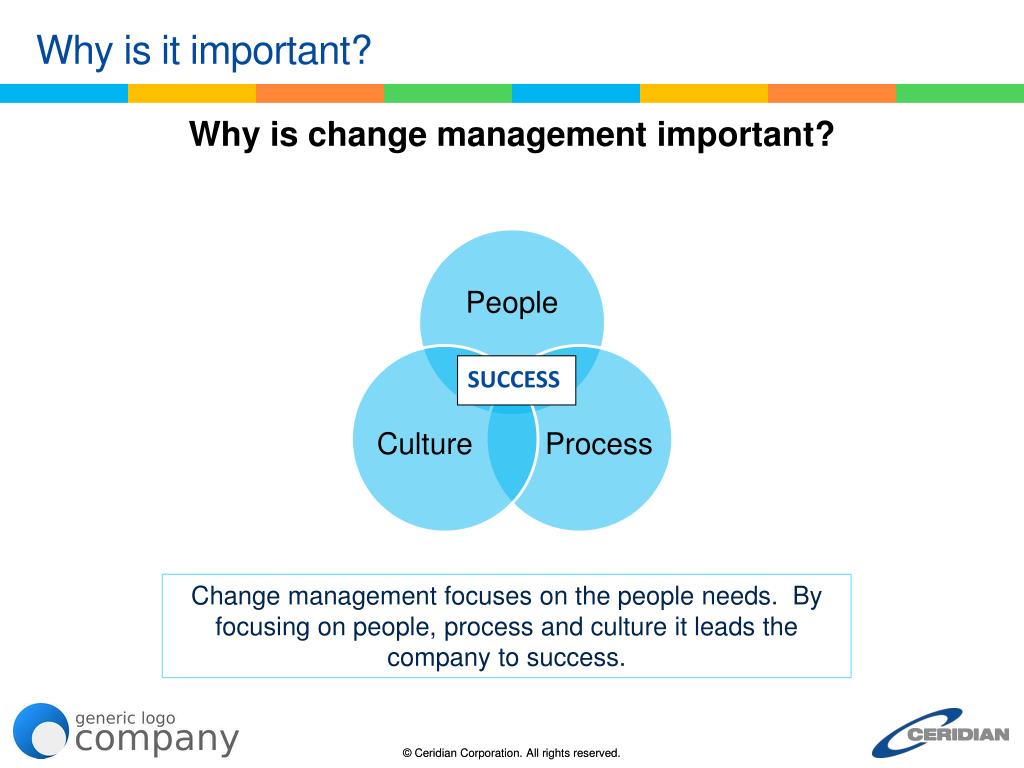 Why is it important?

Why is change management important?

People

SUCCESS

Culture

Process

Change management focuses on the people needs. By focusing on people, process and culture it leads the company to success.

generic logo
company

© Ceridian Corporation. All rights reserved.

CERIDIAN